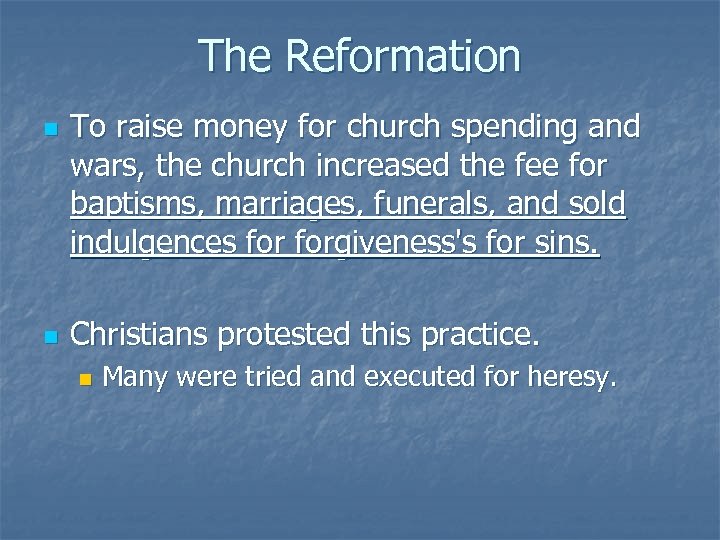 The Reformation

To raise money for church spending and wars, the church increased the fee for baptisms, marriages, funerals, and sold indulgences for forgiveness's for sins.

Christians protested this practice.

Many were tried and executed for heresy.